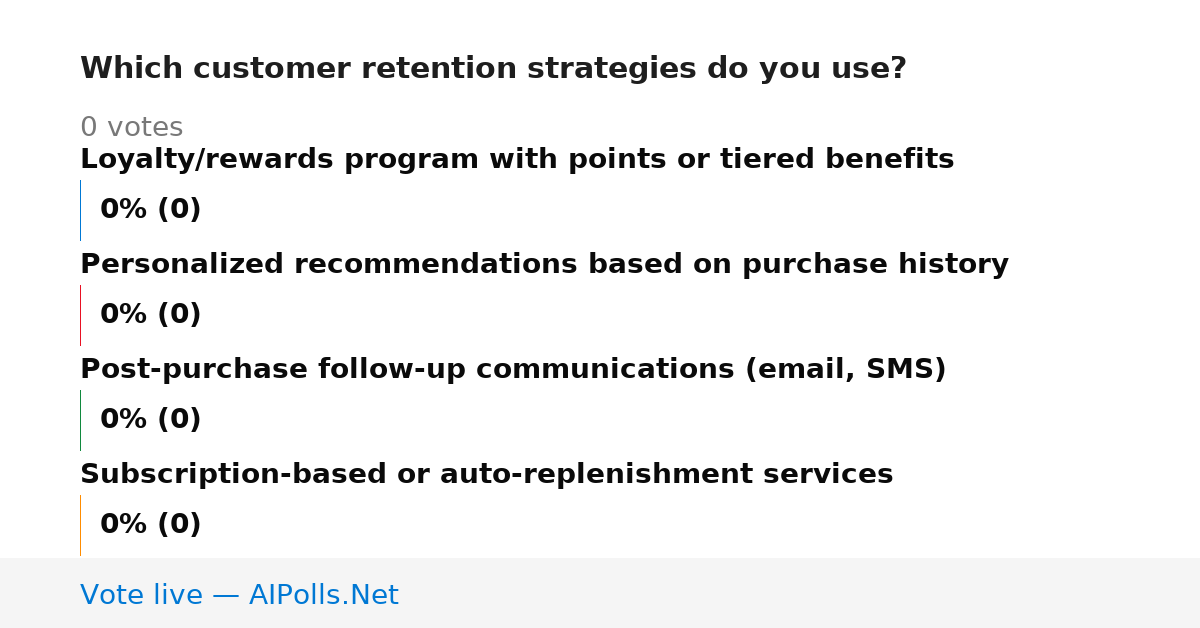 Which customer retention strategies do you use?

0 votes

Loyalty/rewards program with points or tiered benefits

0% (0)

Personalized recommendations based on purchase history

0% (0)

Post-purchase follow-up communications (email, SMS)

0% (0)

Subscription-based or auto-replenishment services

0% (0)

Vote live — AIPolls.Net